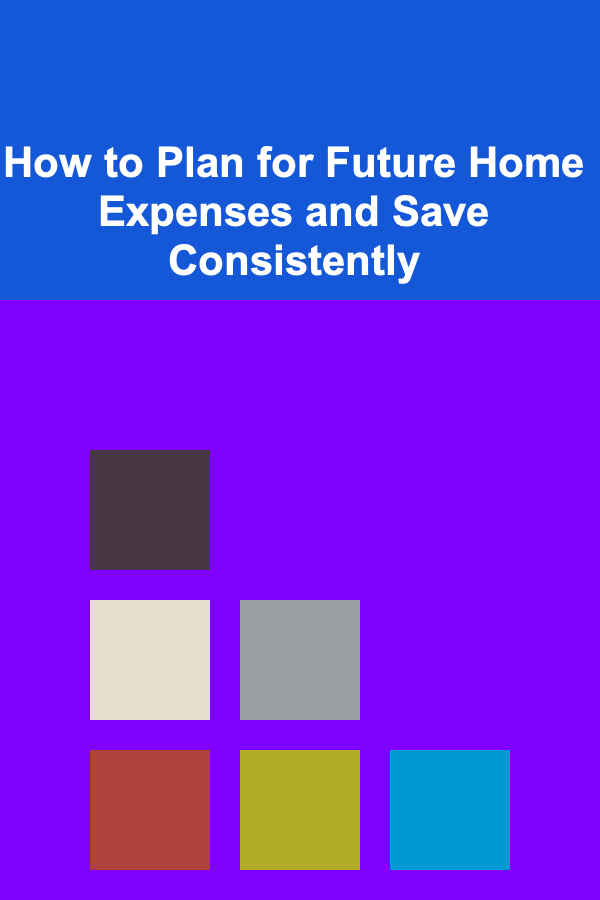 How to Plan for Future Home Expenses and Save Consistently